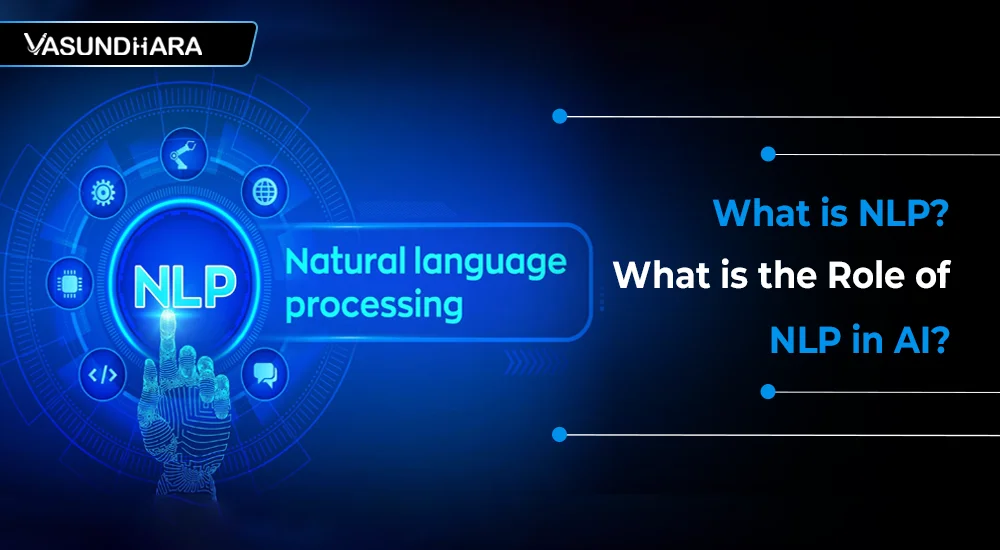 VASUNDHARA

NLP

Natural language processing

What is NLP?

What is the Role of

NLP in AI?